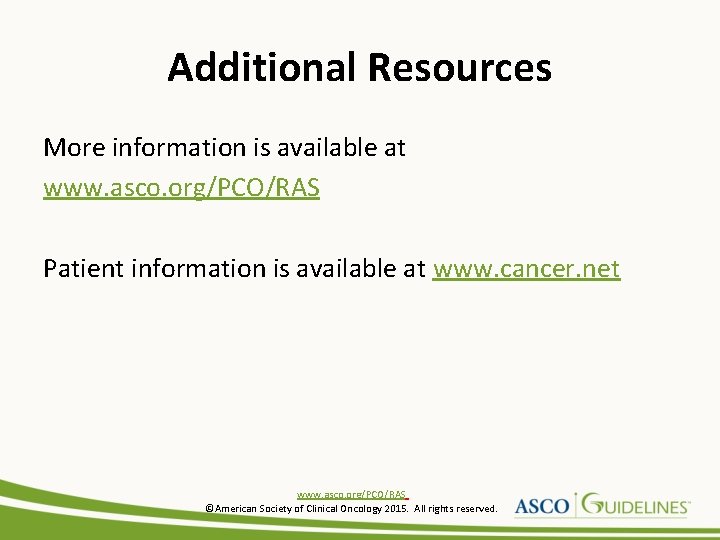 Additional Resources

More information is available at www.asco.org/PCO/RAS

Patient information is available at www.cancer.net

www.asco.org/PCO/RAS
©American Society of Clinical Oncology 2015. All rights reserved.

ASCO GUIDELINES